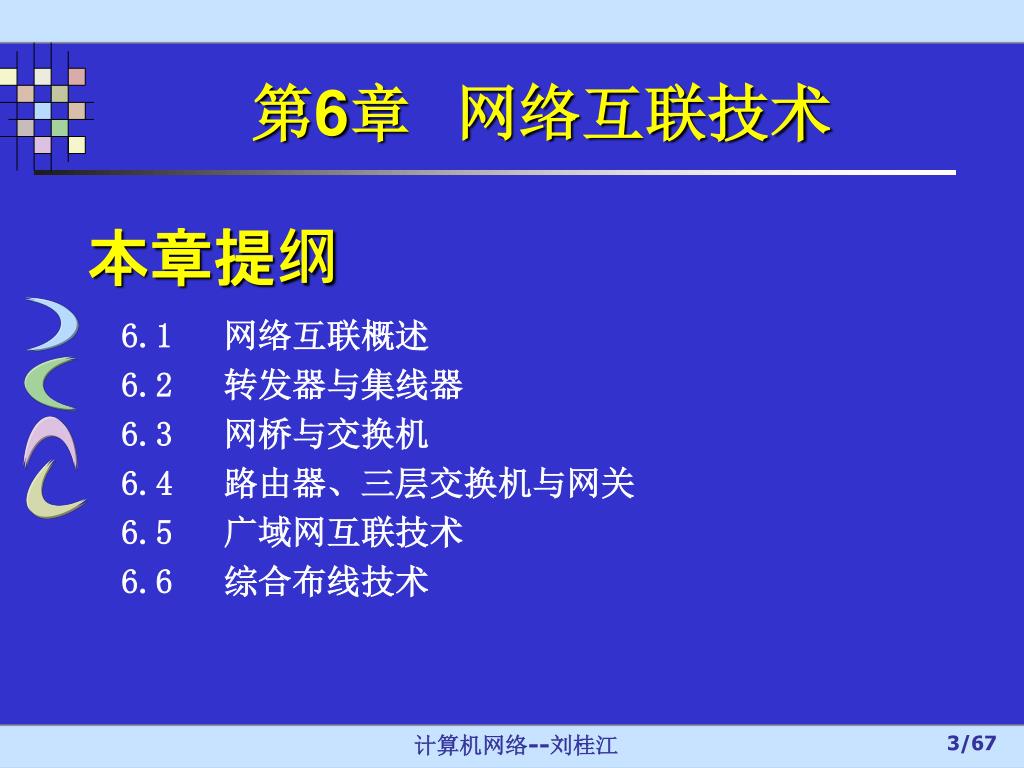 第6章 网络互联技术

本章提纲

6.1 网络互联概述
6.2 转发器与集线器
6.3 网桥与交换机
6.4 路由器、三层交换机与网关
6.5 广域网互联技术
6.6 综合布线技术

计算机网络--刘桂江

3/67